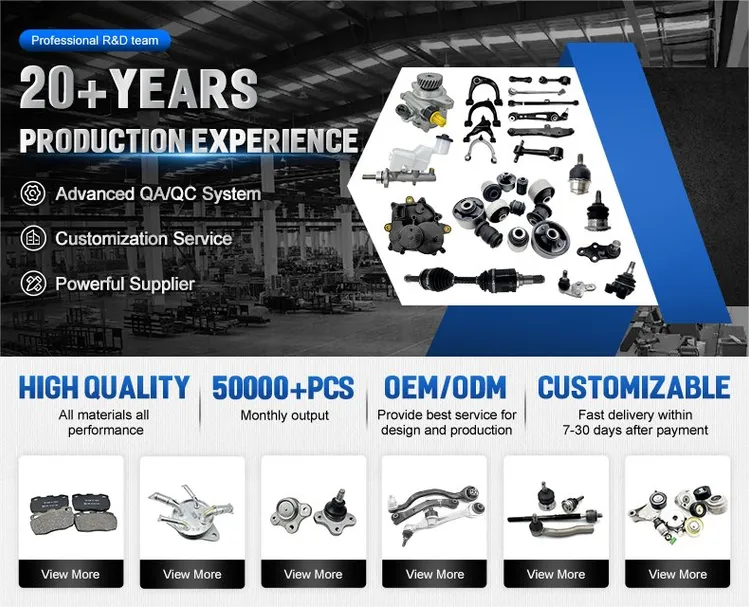 Professional R&D team

20+YEARS

PRODUCTION EXPERIENCE

Advanced QA/QC System

Customization Service

Powerful Supplier

HIGH QUALITY
All materials all performance

50000+PCS
Monthly output

OEM/ODM
Provide best service for design and production

CUSTOMIZABLE
Fast delivery within 7-30 days after payment

View More

View More

View More

View More

View More

View More